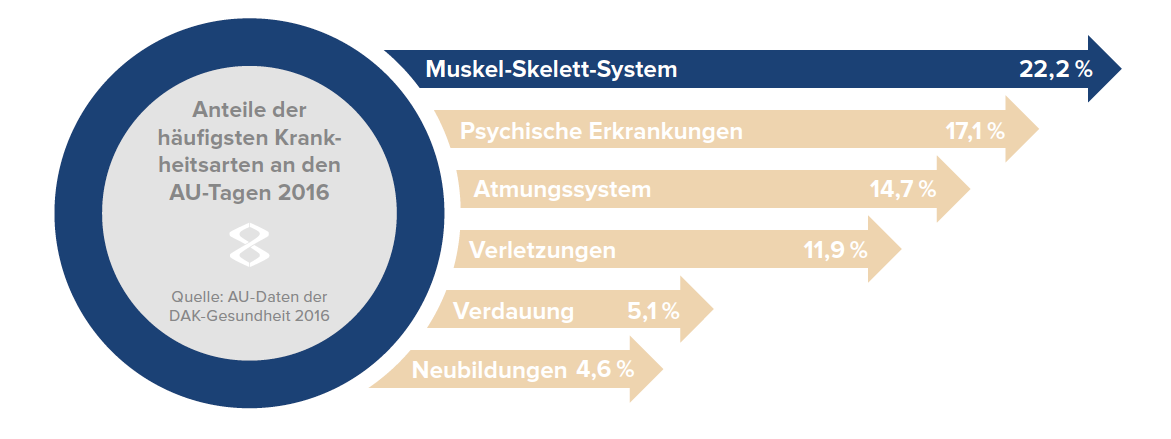 Anteile der häufigsten Krankheitsarten an den AU-Tagen 2016

Quelle: AU-Daten der DAK-Gesundheit 2016

Muskel-Skelett-System 22,2 %

Psychische Erkrankungen 17,1 %

Atmungssystem 14,7 %

Verletzungen 11,9 %

Verdauung 5,1 %

Neubildungen 4,6 %